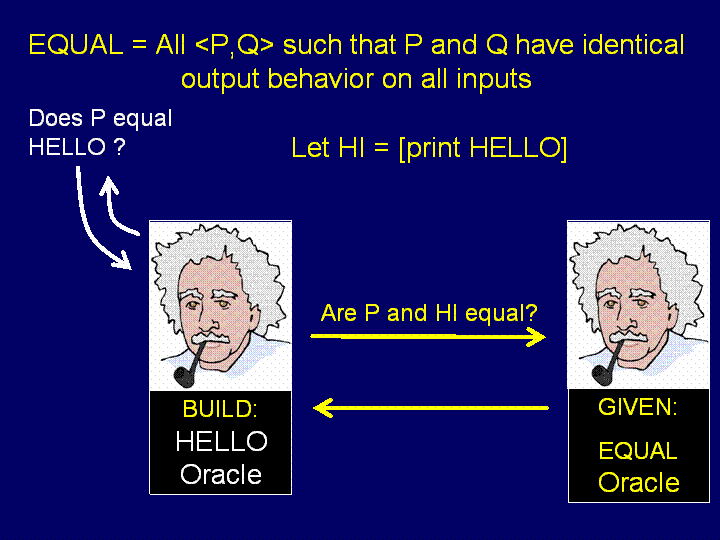 EQUAL = All <P,Q> such that P and Q have identical output behavior on all inputs

Does P equal HELLO ?

Let HI = [print HELLO]

Are P and HI equal?

BUILD:
HELLO
Oracle

GIVEN:
EQUAL
Oracle